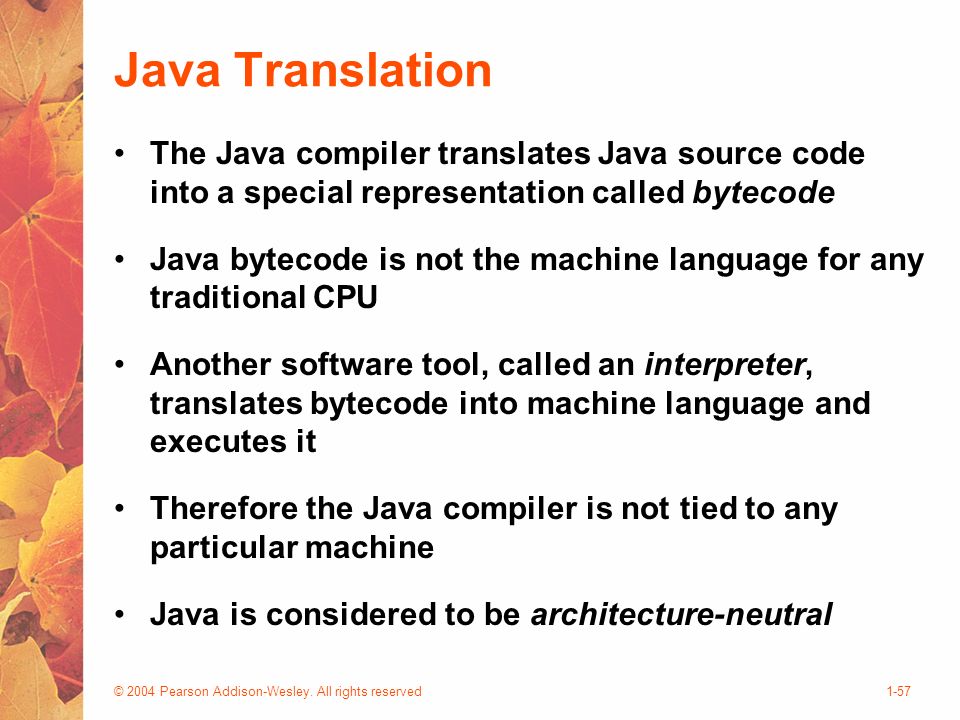 Java Translation

• The Java compiler translates Java source code into a special representation called bytecode

• Java bytecode is not the machine language for any traditional CPU

• Another software tool, called an interpreter, translates bytecode into machine language and executes it

• Therefore the Java compiler is not tied to any particular machine

• Java is considered to be architecture-neutral

© 2004 Pearson Addison-Wesley. All rights reserved

1-57